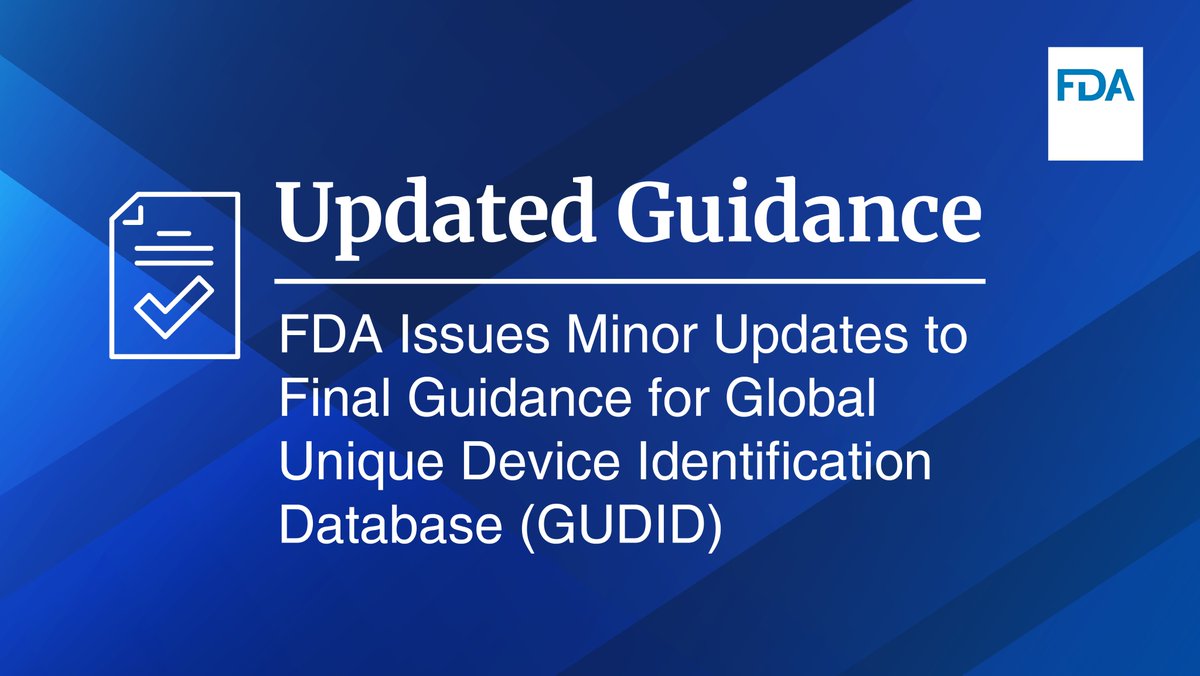 FDA

Updated Guidance

FDA Issues Minor Updates to Final Guidance for Global Unique Device Identification Database (GUDID)